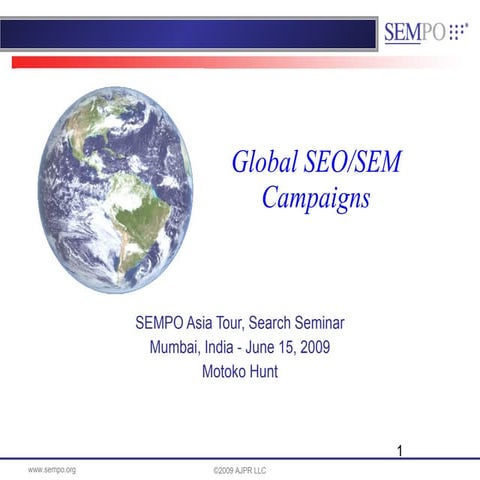 SEMPO

Global SEO/SEM Campaigns

SEMPO Asia Tour, Search Seminar
Mumbai, India - June 15, 2009
Motoko Hunt

1

www.sempo.org

©2009 AJPR LLC